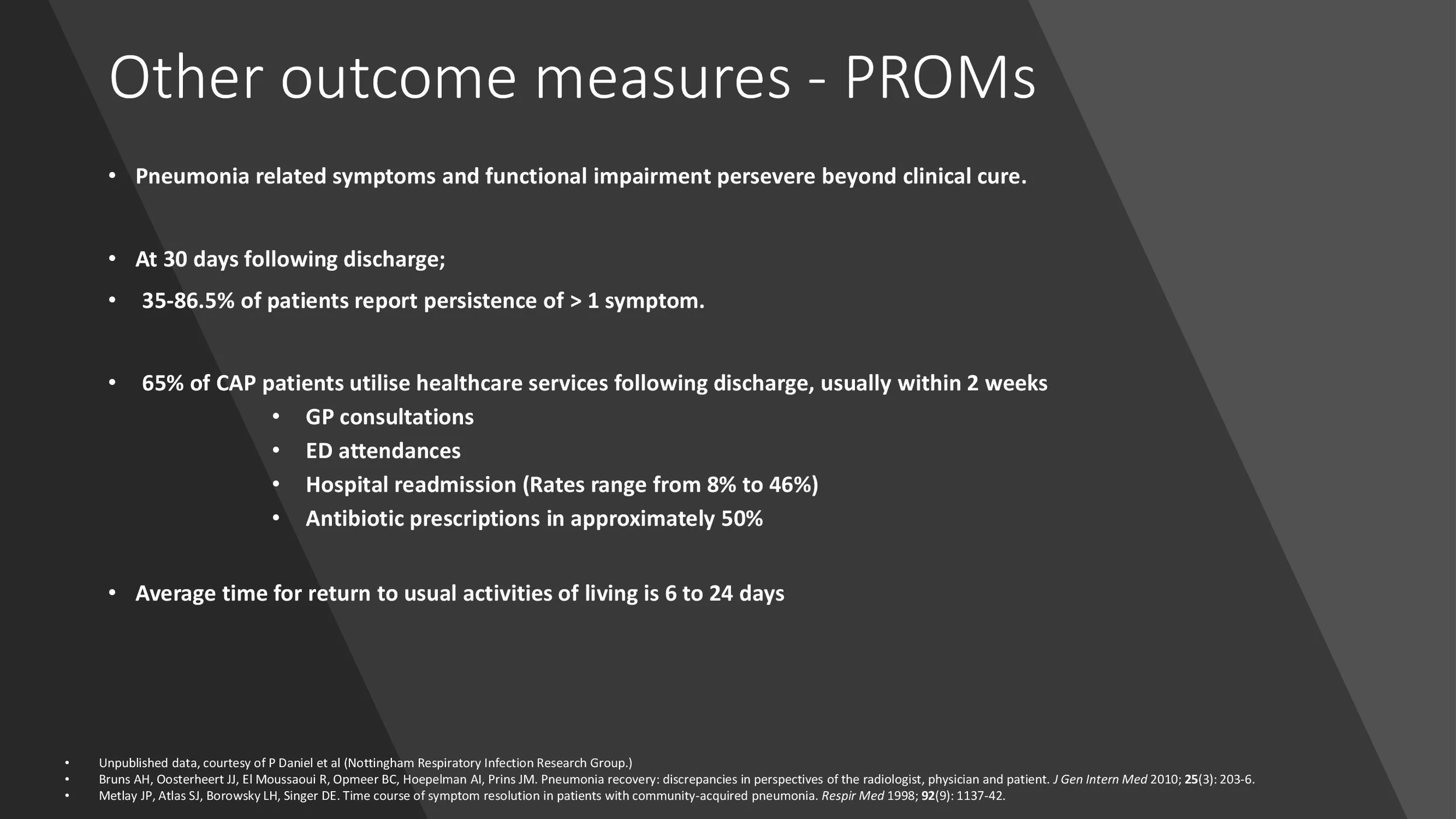 Other outcome measures - PROMs

• Pneumonia related symptoms and functional impairment persevere beyond clinical cure.

• At 30 days following discharge;

• 35-86.5% of patients report persistence of > 1 symptom.

• 65% of CAP patients utilise healthcare services following discharge, usually within 2 weeks
  • GP consultations
  • ED attendances
  • Hospital readmission (Rates range from 8% to 46%)
  • Antibiotic prescriptions in approximately 50%

• Average time for return to usual activities of living is 6 to 24 days

• Unpublished data, courtesy of P Daniel et al (Nottingham Respiratory Infection Research Group.)
• Bruns AH, Oosterheert JJ, El Moussaoui R, Opmeer BC, Hoepelman AI, Prins JM. Pneumonia recovery: discrepancies in perspectives of the radiologist, physician and patient. J Gen Intern Med 2010; 25(3): 203-6.
• Metlay JP, Atlas SJ, Borowsky LH, Singer DE. Time course of symptom resolution in patients with community-acquired pneumonia. Respir Med 1998; 92(9): 1137-42.